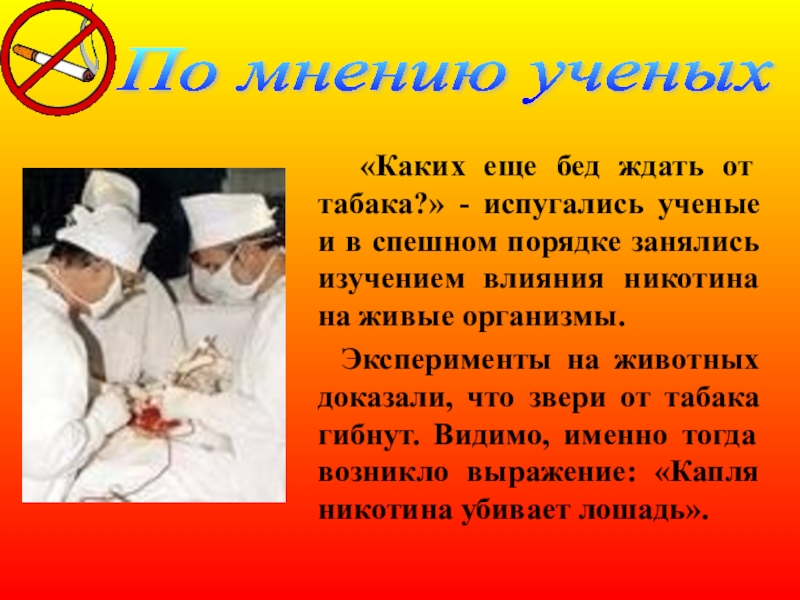 По мнению ученых

«Каких еще бед ждать от табака?» - испугались ученые и в спешном порядке занялись изучением влияния никотина на живые организмы.

Эксперименты на животных доказали, что звери от табака гибнут. Видимо, именно тогда возникло выражение: «Капля никотина убивает лошадь».